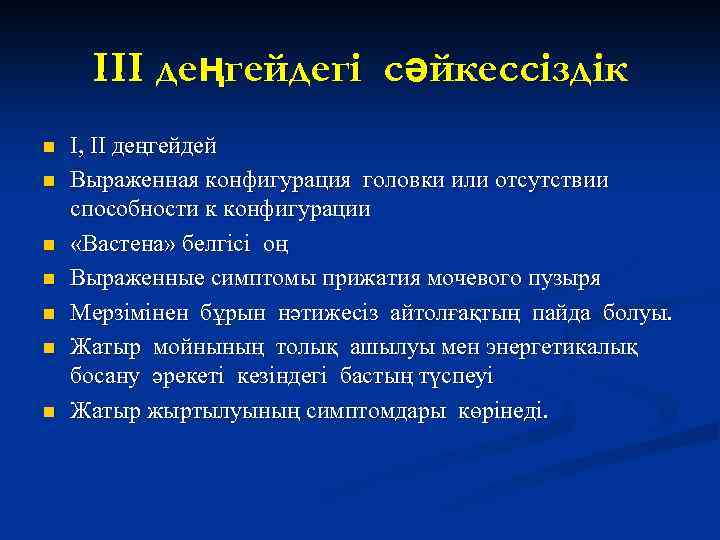 III деңгейдегі сәйкессіздік

I, II деңгейдей

Выраженная конфигурация головки или отсутствии способности к конфигурации

«Вастена» белгісі оң

Выраженные симптомы прижатия мочевого пузыря

Мерзімінен бұрын нәтижесіз айтолғақтың пайда болуы.

Жатыр мойнының толық ашылуы мен энергетикалық босану әрекеті кезіндегі бастың түспеуі

Жатыр жыртылуының симптомдары көрінеді.